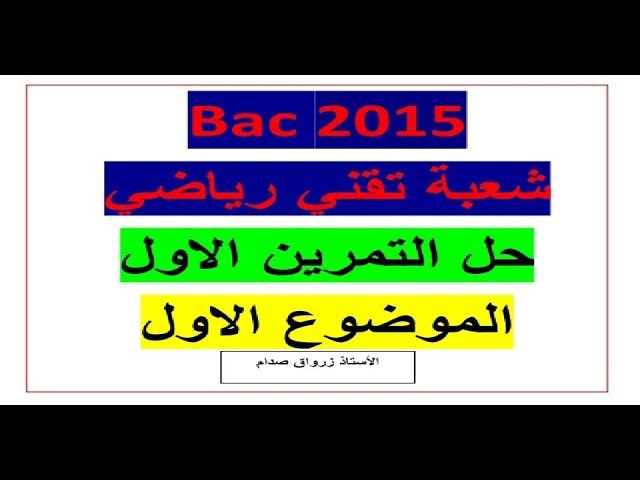 Bac 2015

شعبة تقني رياضي

حل التمرين الاول

الموضوع الاول

الأستاذ زرواق صدام